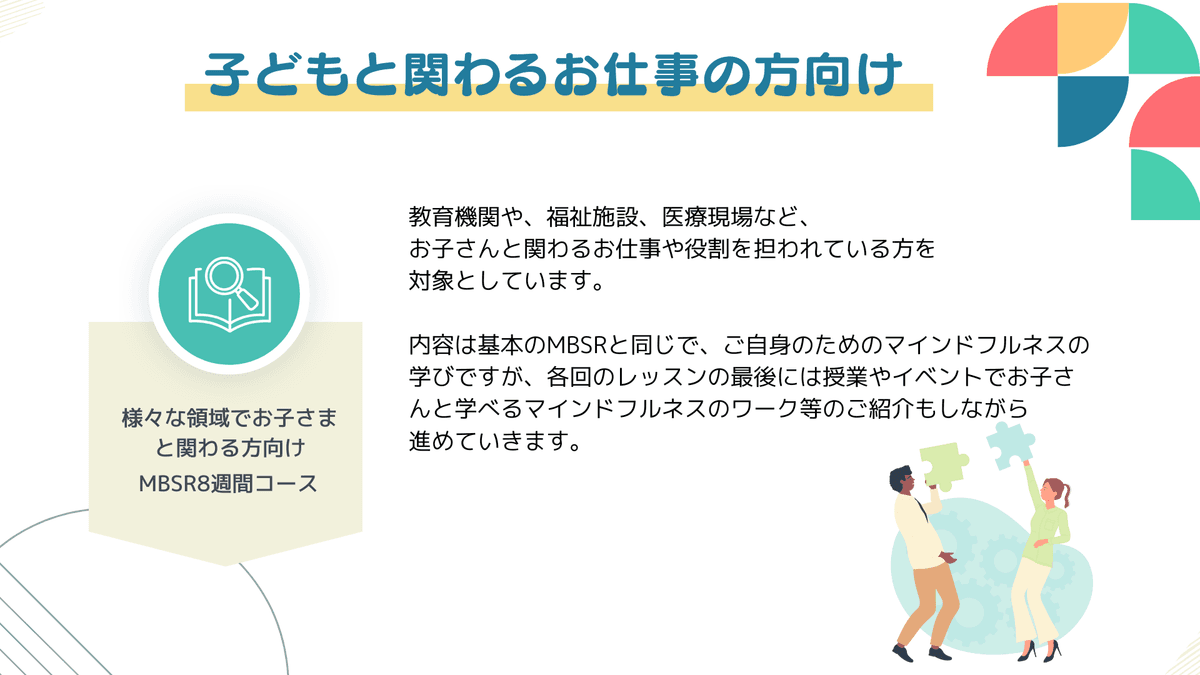 子どもと関わるお仕事の方向け

様々な領域でお子さまと関わる方向け
MBSR8週間コース

教育機関や、福祉施設、医療現場など、お子さんと関わるお仕事や役割を担われている方を対象としています。

内容は基本のMBSRと同じで、ご自身のためのマインドフルネスの学びですが、各回のレッスンの最後には授業やイベントでお子さんと学べるマインドフルネスのワーク等のご紹介もしながら進めていきます。